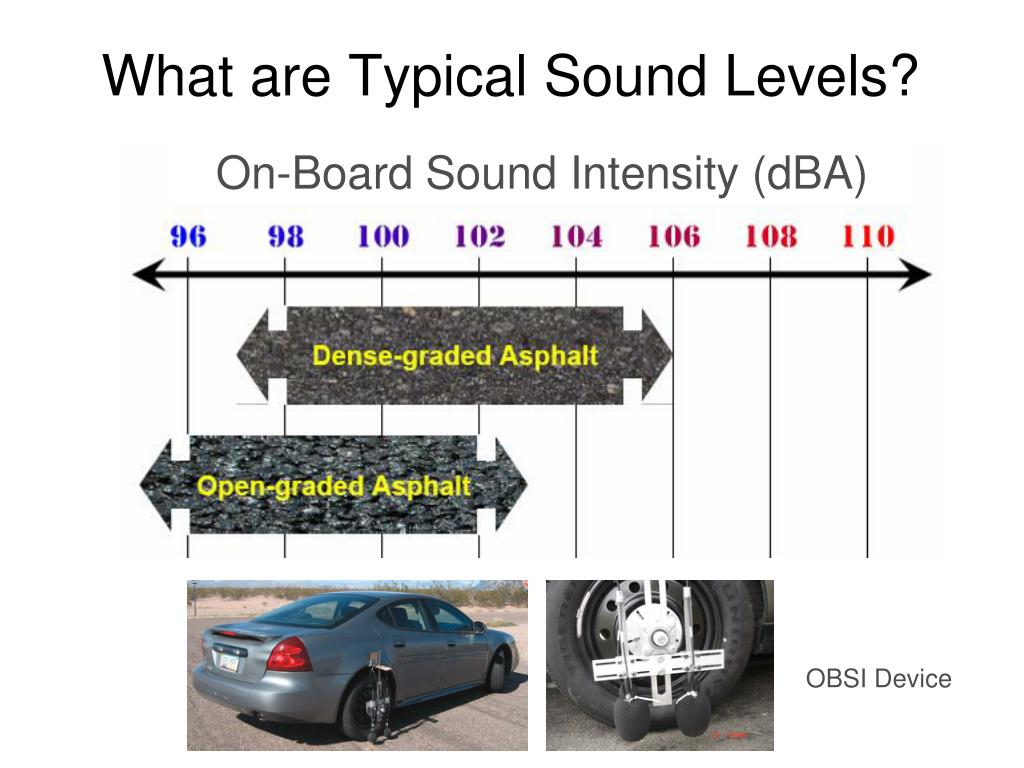 What are Typical Sound Levels?

On-Board Sound Intensity (dBA)

96 98 100 102 104 106 108 110

Dense-graded Asphalt

Open-graded Asphalt

OBSI Device